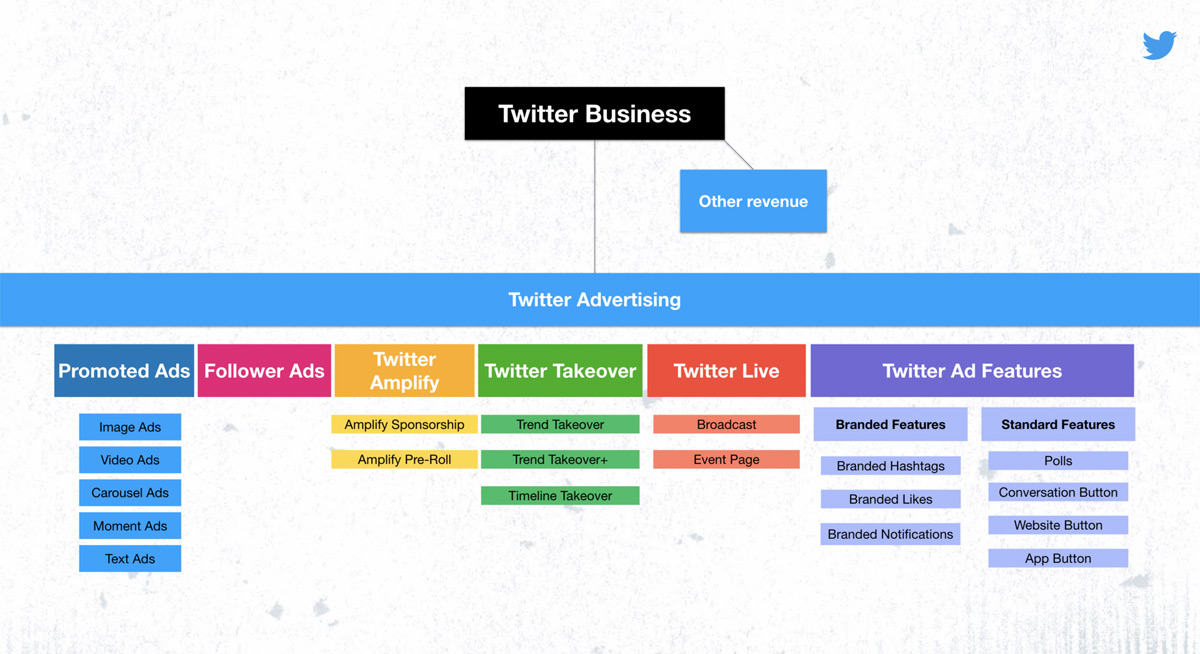 Twitter Business

Other revenue

Twitter Advertising

Promoted Ads
Image Ads
Video Ads
Carousel Ads
Moment Ads
Text Ads

Follower Ads

Twitter Amplify
Amplify Sponsorship
Amplify Pre-Roll

Twitter Takeover
Trend Takeover
Trend Takeover+
Timeline Takeover

Twitter Live
Broadcast
Event Page

Twitter Ad Features

Branded Features
Branded Hashtags
Branded Likes
Branded Notifications

Standard Features
Polls
Conversation Button
Website Button
App Button